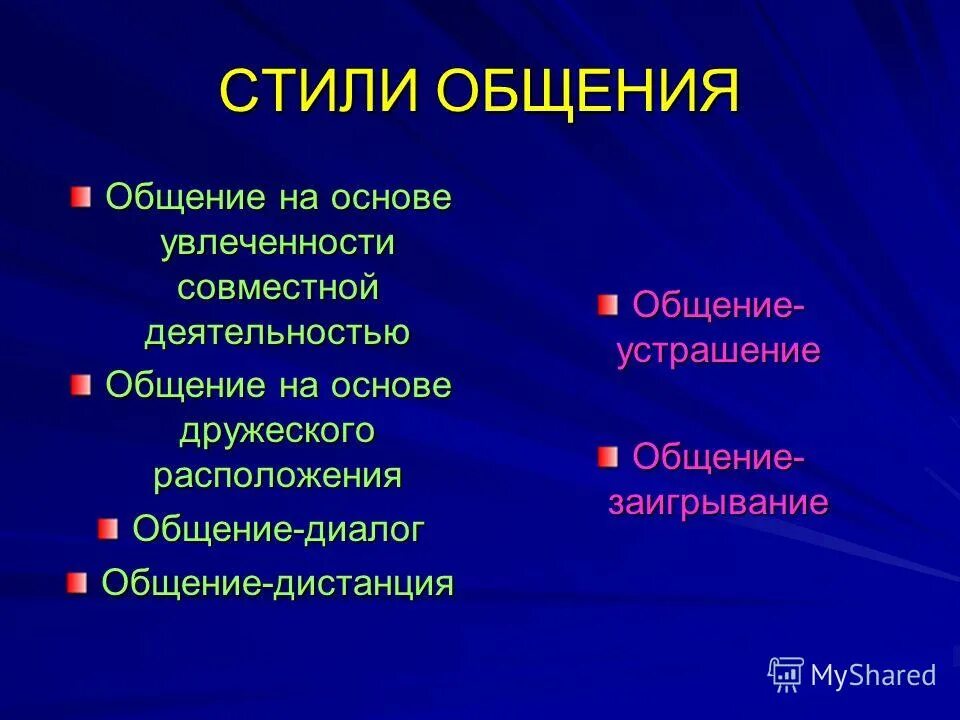 СТИЛИ ОБЩЕНИЯ

Общение на основе увлеченности совместной деятельностью

Общение на основе дружеского расположения

Общение-диалог

Общение-дистанция

Общение-устрашение

Общение-заигрывание

MyShared